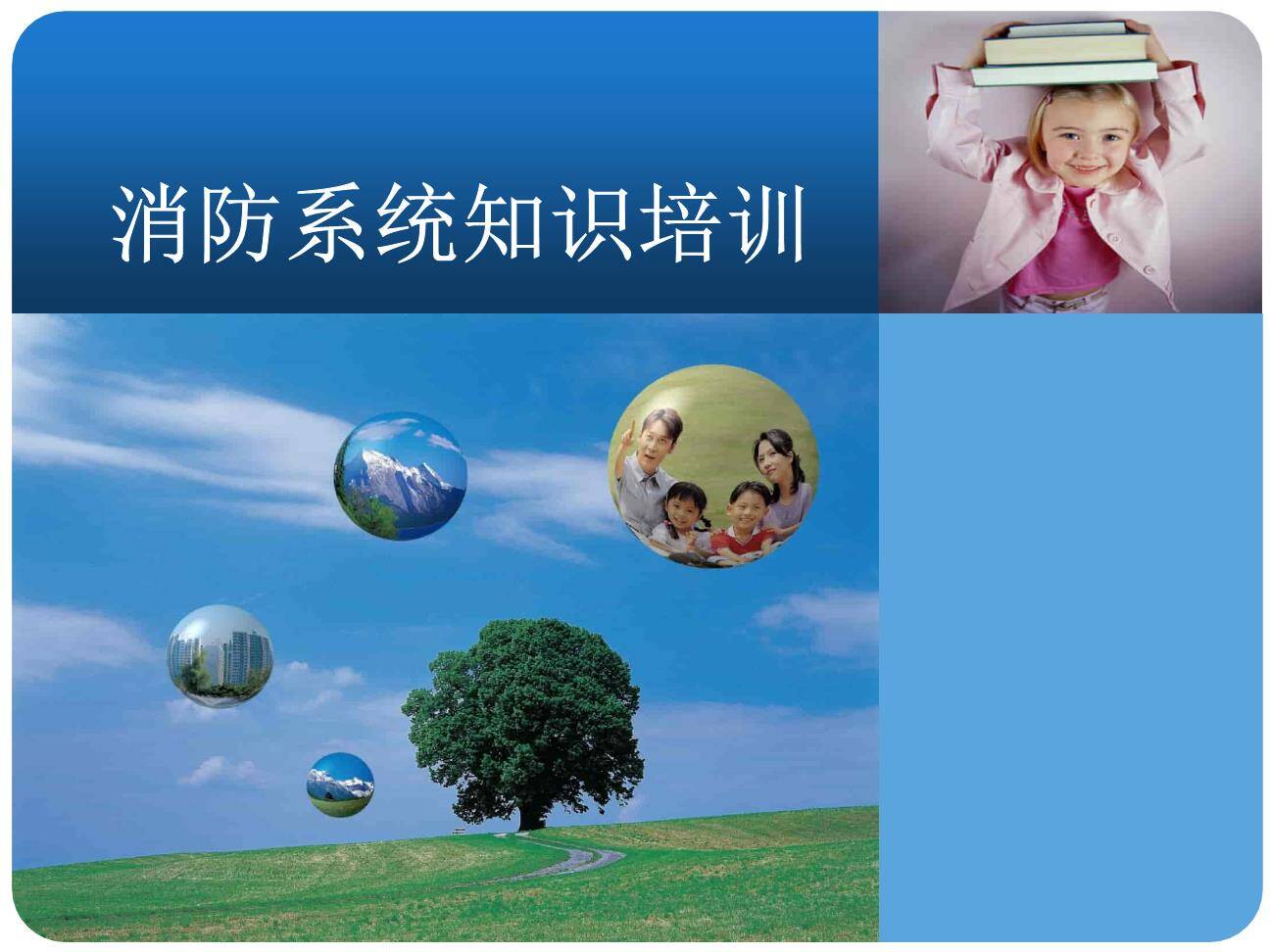 消防系统知识培训